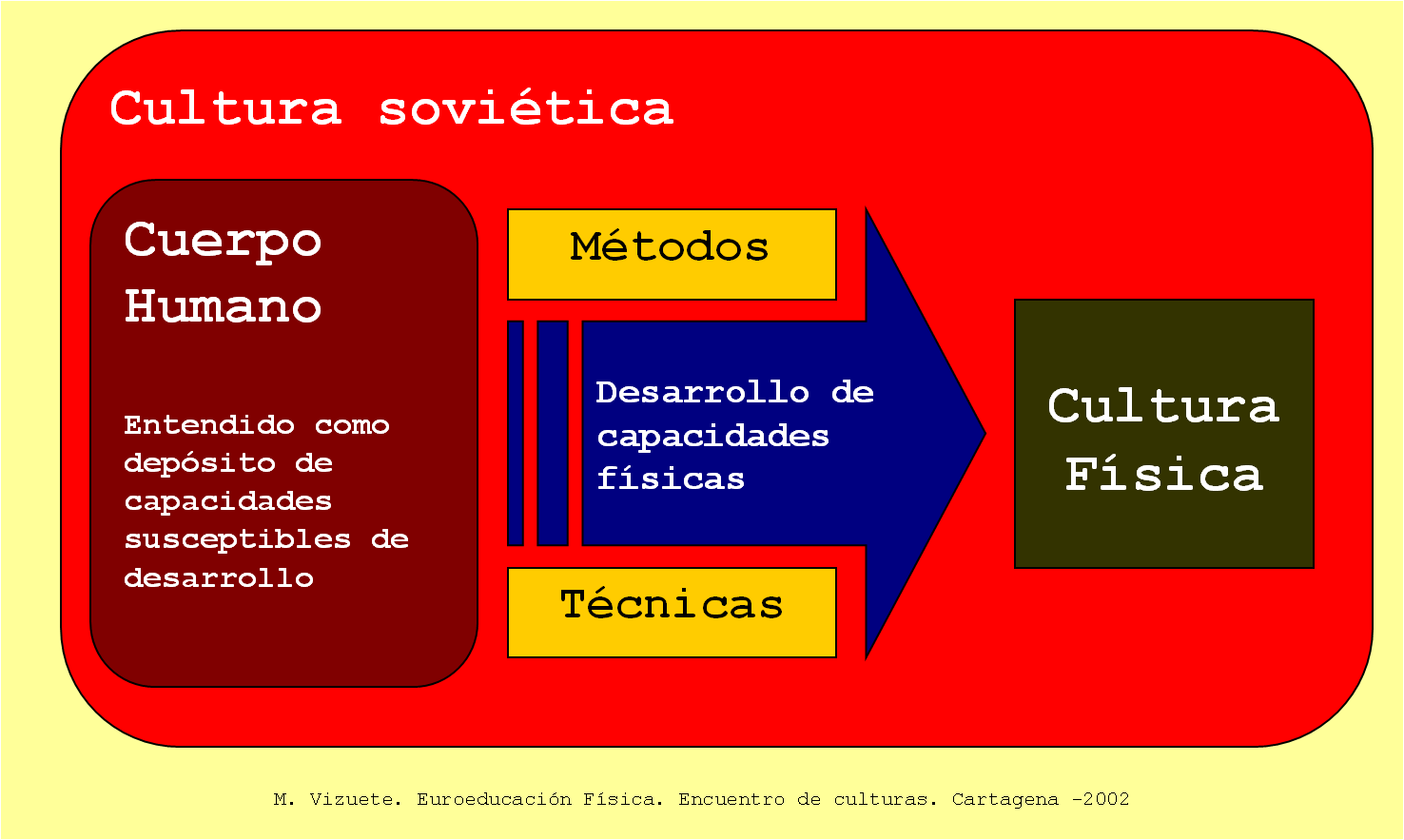 Cultura soviética

Cuerpo Humano

Entendido como depósito de capacidades susceptibles de desarrollo

Métodos

Desarrollo de capacidades físicas

Técnicas

Cultura Física

M. Vizuete. Euroeducación Física. Encuentro de culturas. Cartagena -2002